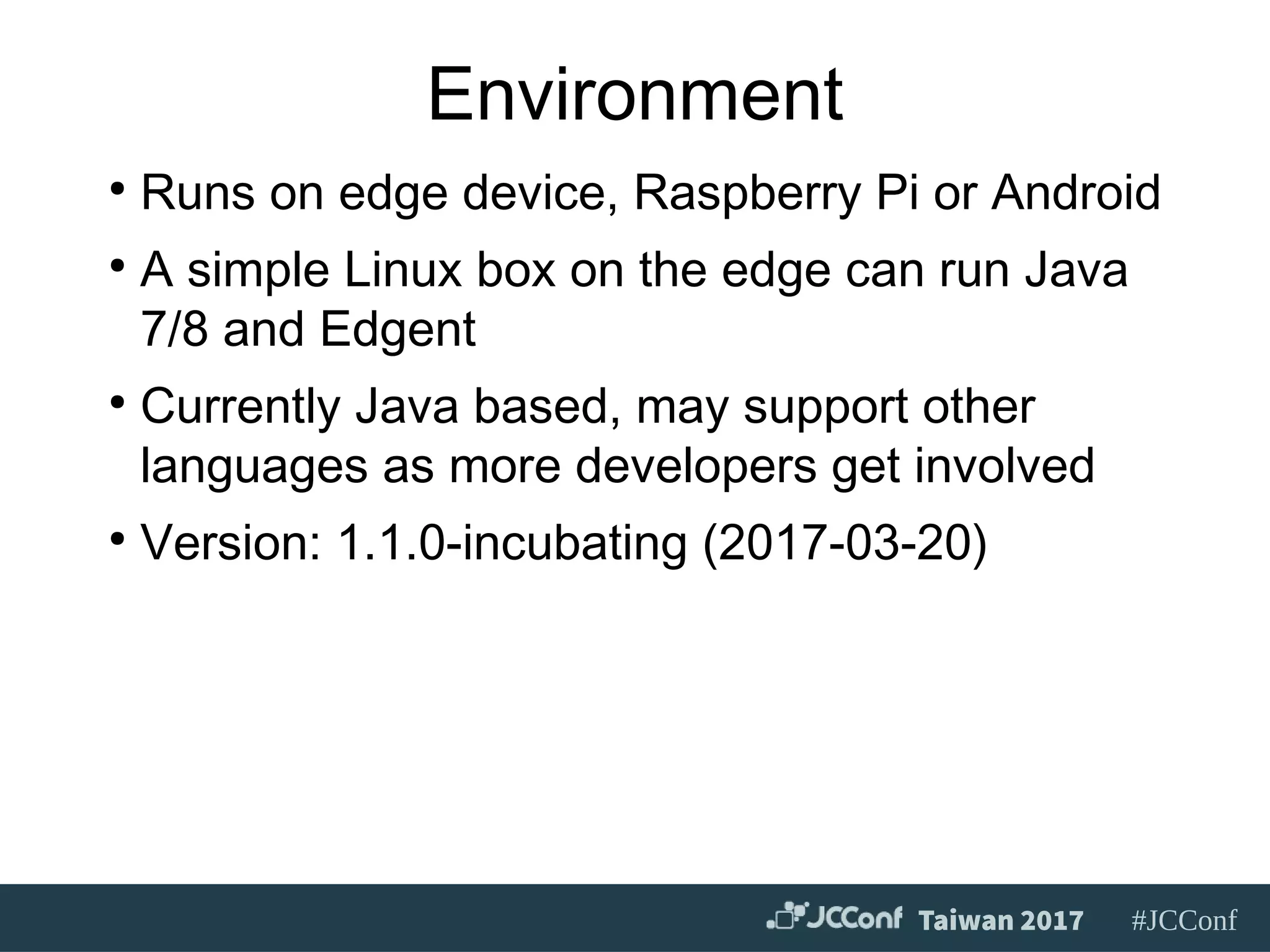 Environment

• Runs on edge device, Raspberry Pi or Android

• A simple Linux box on the edge can run Java 7/8 and Edgent

• Currently Java based, may support other languages as more developers get involved

• Version: 1.1.0-incubating (2017-03-20)

JCConf Taiwan 2017 #JCConf